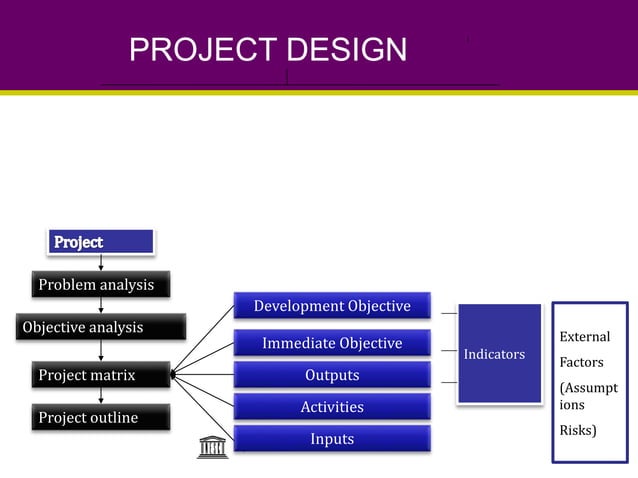 PROJECT DESIGN

Project

Problem analysis

Objective analysis

Project matrix

Project outline

Development Objective

Immediate Objective

Outputs

Activities

Inputs

Indicators

External Factors (Assumptions Risks)